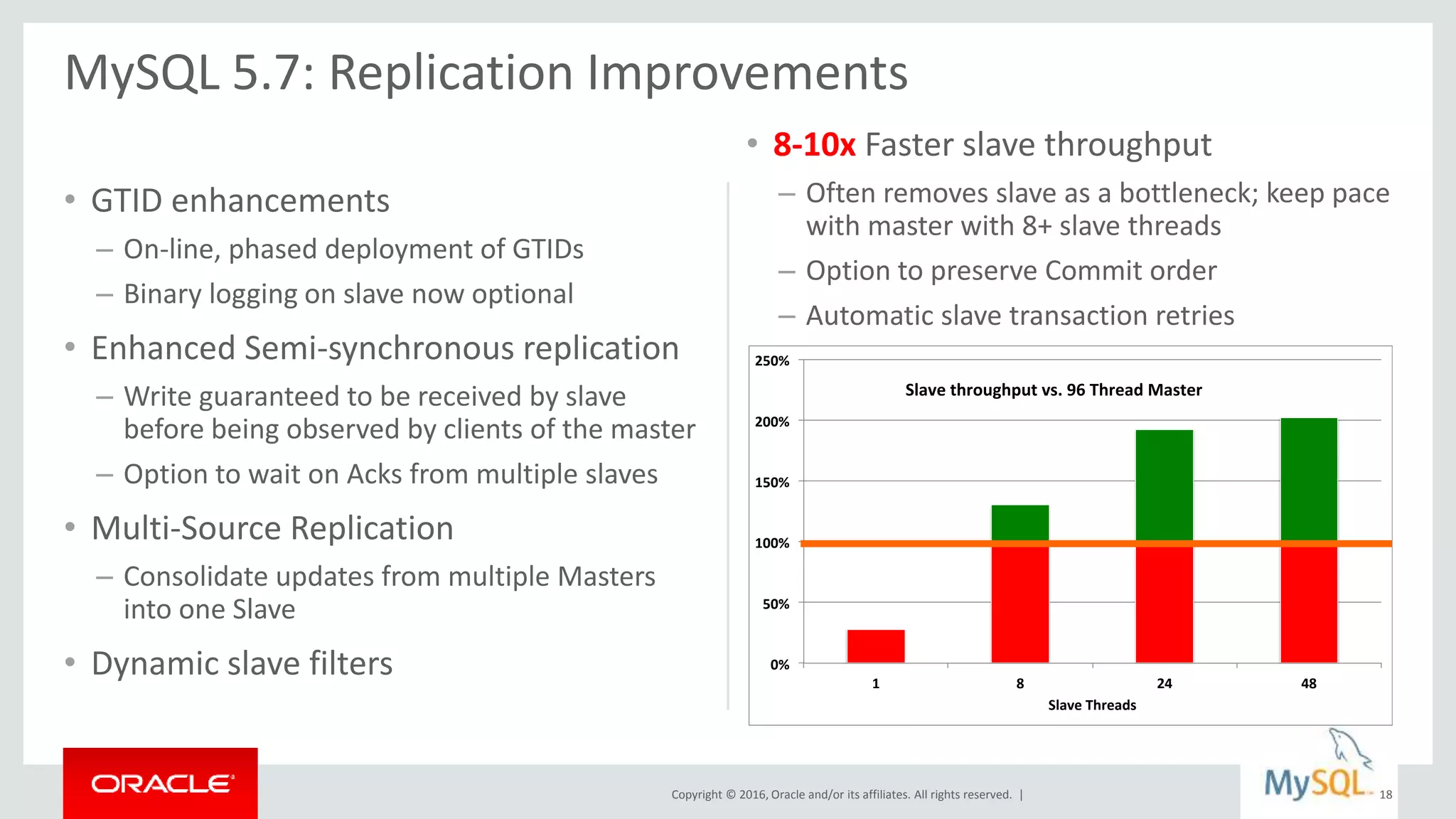 MySQL 5.7: Replication Improvements

• GTID enhancements
– On-line, phased deployment of GTIDs
– Binary logging on slave now optional

• Enhanced Semi-synchronous replication
– Write guaranteed to be received by slave before being observed by clients of the master
– Option to wait on Acks from multiple slaves

• Multi-Source Replication
– Consolidate updates from multiple Masters into one Slave

• Dynamic slave filters

• 8-10x Faster slave throughput
– Often removes slave as a bottleneck; keep pace with master with 8+ slave threads
– Option to preserve Commit order
– Automatic slave transaction retries

Slave throughput vs. 96 Thread Master

250%
200%
150%
100%
50%
0%

1
8
24
48

Slave Threads

ORACLE

Copyright © 2016, Oracle and/or its affiliates. All rights reserved. |

MySQL

18